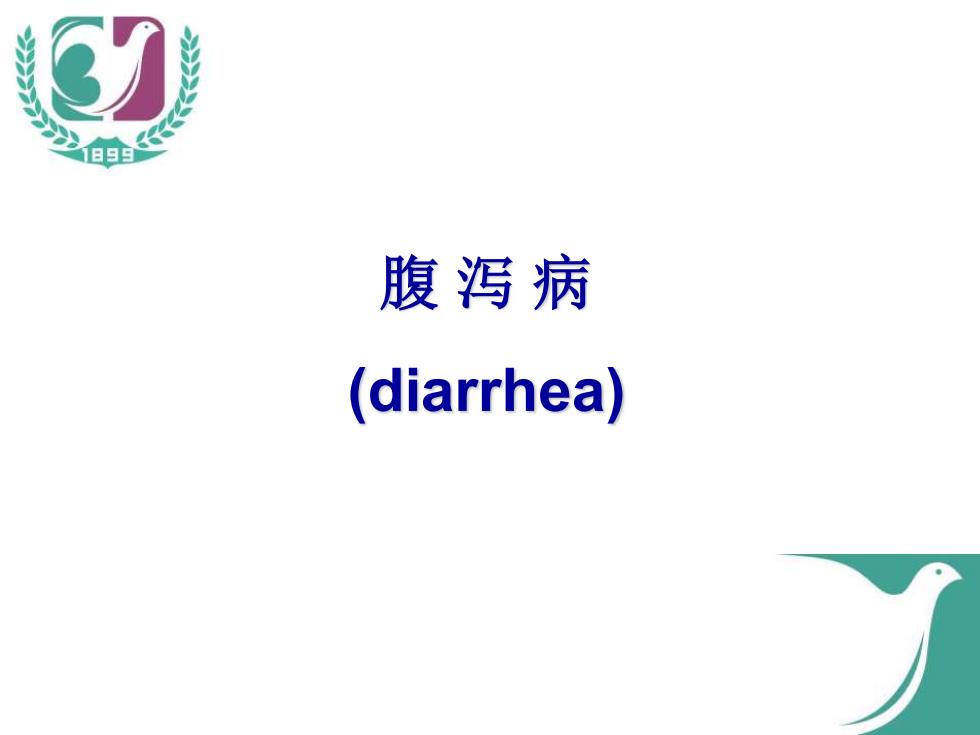 1899

腹 泻 病

(diarrhea)